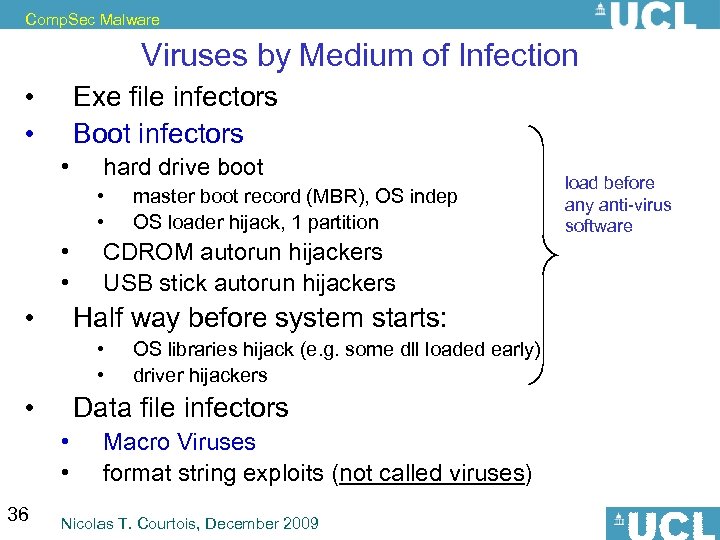 CompSec Malware

UCL

Viruses by Medium of Infection

• Exe file infectors
• Boot infectors
  • hard drive boot
    • master boot record (MBR), OS indep
    • OS loader hijack, 1 partition
  • CDROM autorun hijackers
  • USB stick autorun hijackers
• Half way before system starts:
    • OS libraries hijack (e.g. some dll loaded early)
    • driver hijackers
• Data file infectors
  • Macro Viruses
  • format string exploits (not called viruses)

load before any anti-virus software

36

Nicolas T. Courtois, December 2009

UCL